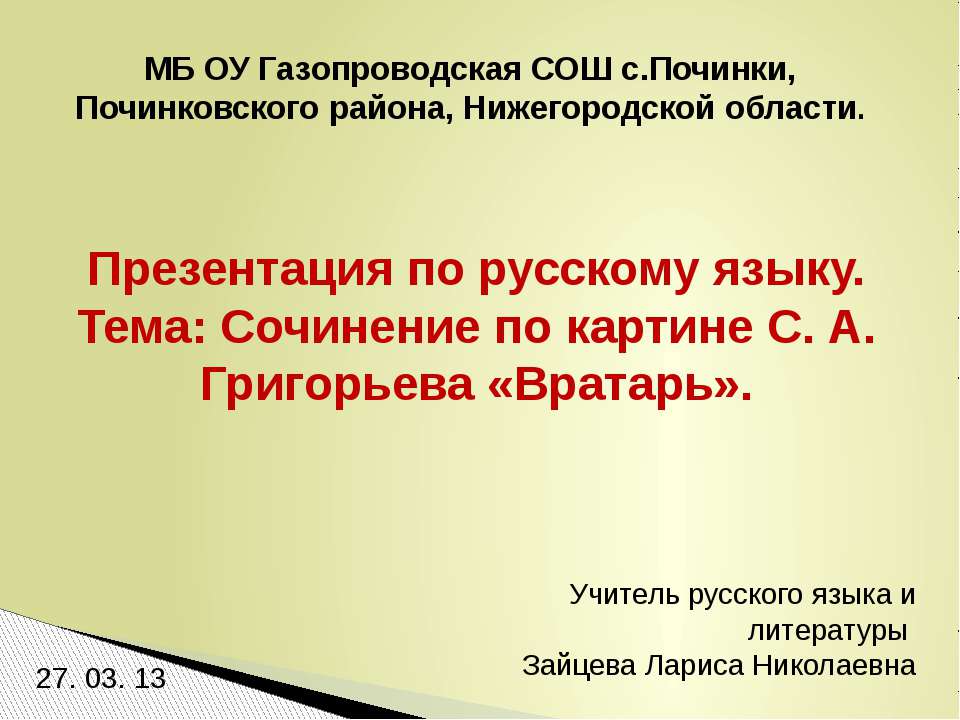 МБ ОУ Газопроводская СОШ с.Починки, Починковского района, Нижегородской области.

Презентация по русскому языку. Тема: Сочинение по картине С. А. Григорьева «Вратарь».

Учитель русского языка и литературы
Зайцева Лариса Николаевна

27. 03. 13